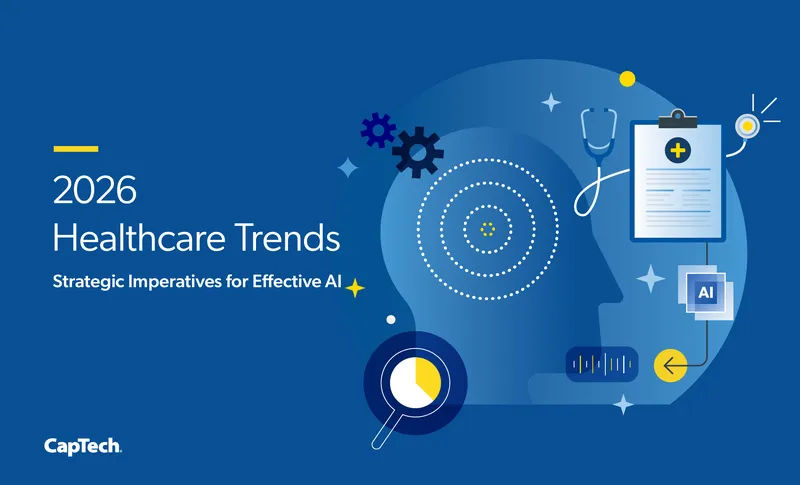 2026
Healthcare Trends

Strategic Imperatives for Effective AI

AI

CapTech.